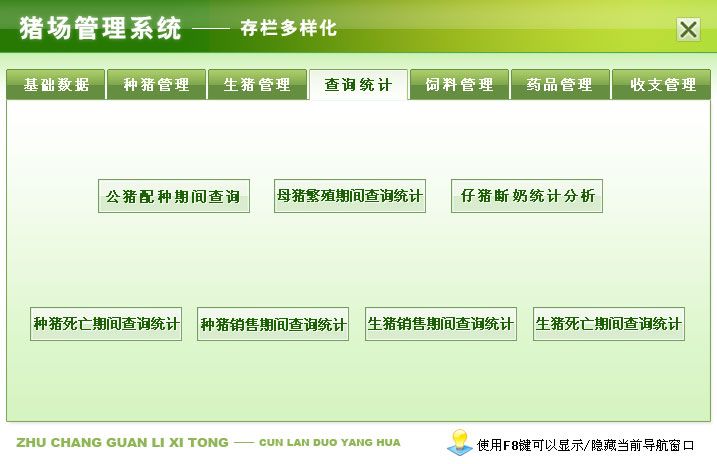 猪场管理系统 —— 存栏多样化

基础数据 种猪管理 生猪管理 查询统计 饲料管理 药品管理 收支管理

公猪配种期间查询 母猪繁殖期间查询统计 仔猪断奶统计分析

种猪死亡期间查询统计 种猪销售期间查询统计 生猪销售期间查询统计 生猪死亡期间查询统计

ZHU CHANG GUAN LI XI TONG —— CUN LAN DUO YANG HUA

使用F8键可以显示/隐藏当前导航窗口